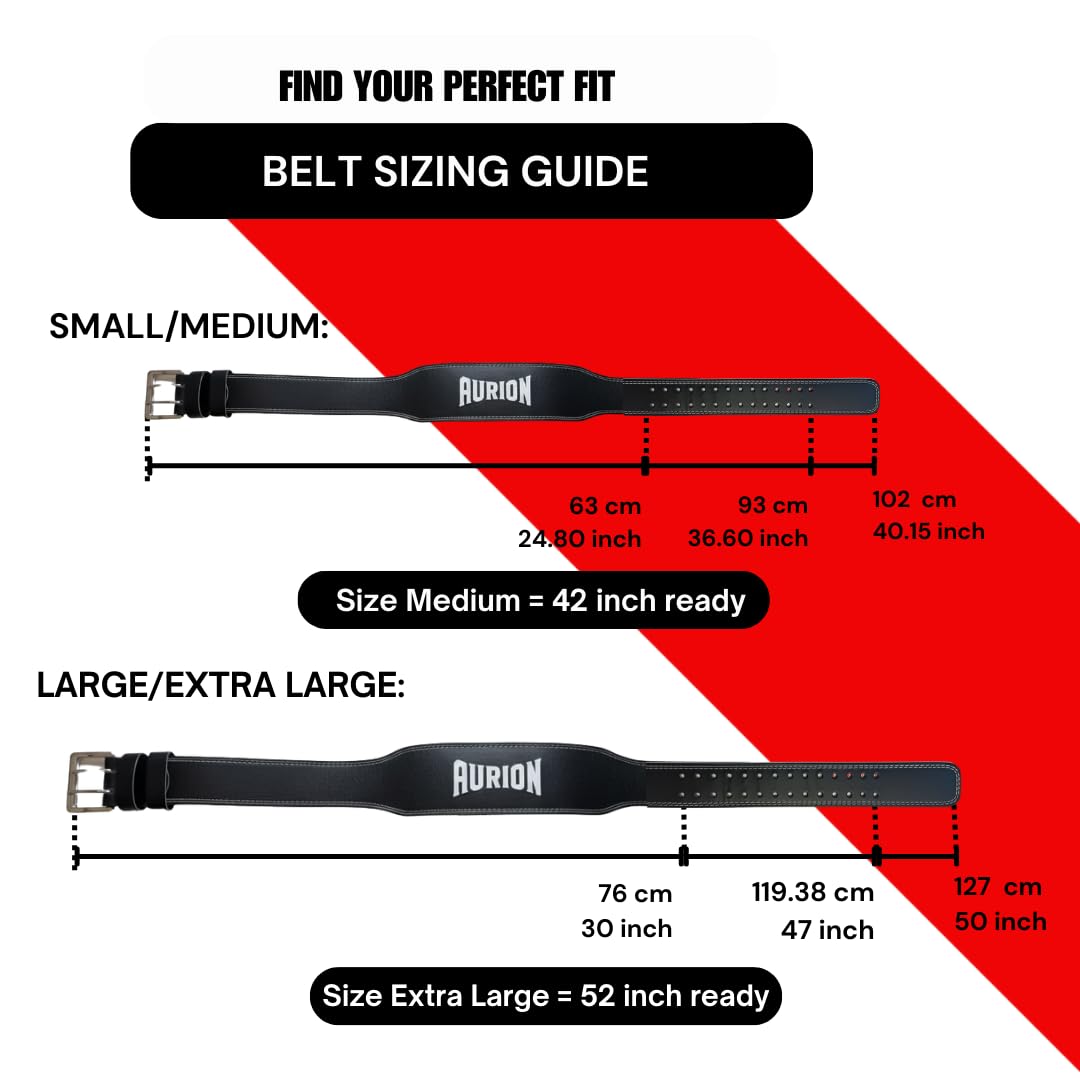 FIND YOUR PERFECT FIT

BELT SIZING GUIDE

SMALL/MEDIUM:

AURION

63 cm
24.80 inch

93 cm
36.60 inch

102 cm
40.15 inch

Size Medium = 42 inch ready

LARGE/EXTRA LARGE:

AURION

76 cm
30 inch

119.38 cm
47 inch

127 cm
50 inch

Size Extra Large = 52 inch ready